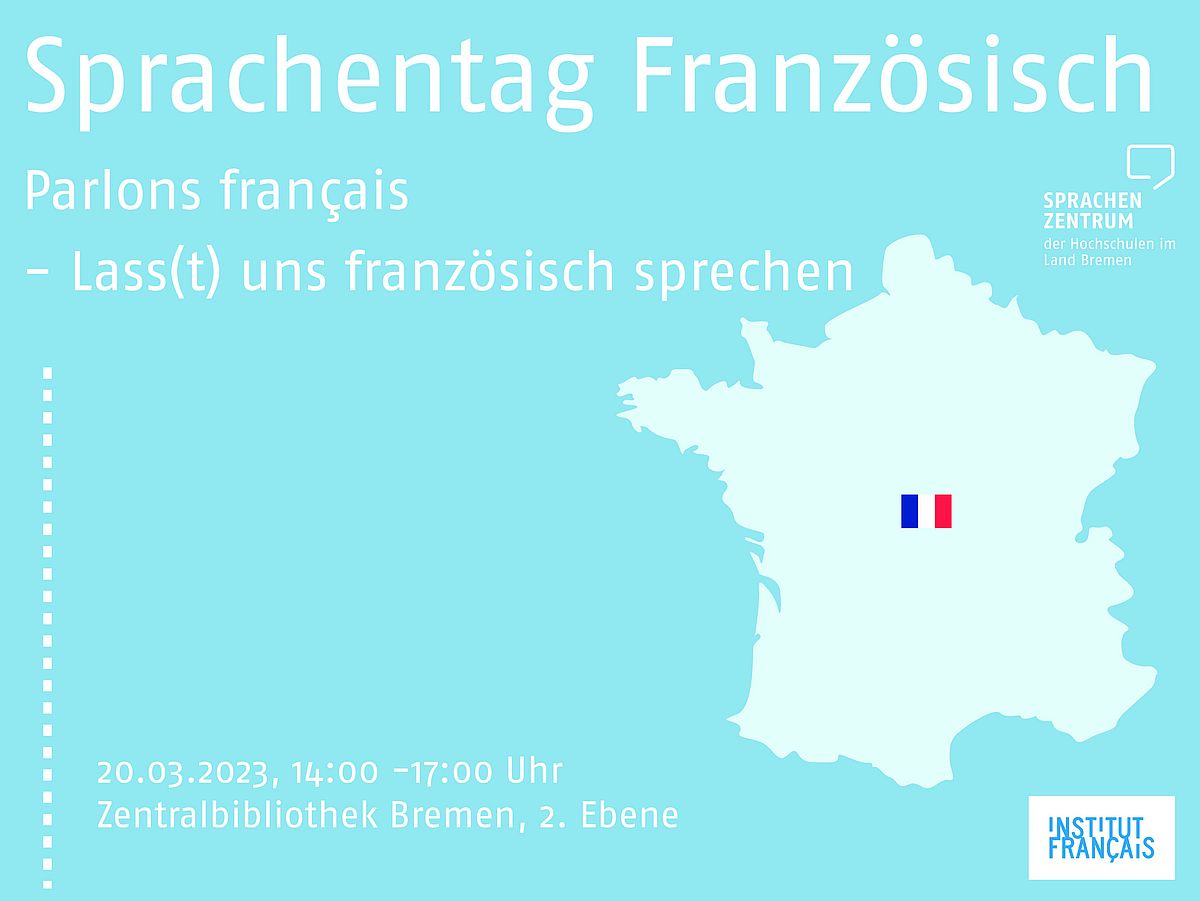 Sprachentag Französisch

Parlons français
– Lass(t) uns französisch sprechen

SPRACHEN ZENTRUM
der Hochschulen im Land Bremen

20.03.2023, 14:00 –17:00 Uhr
Zentralbibliothek Bremen, 2. Ebene

INSTITUT FRANÇAIS